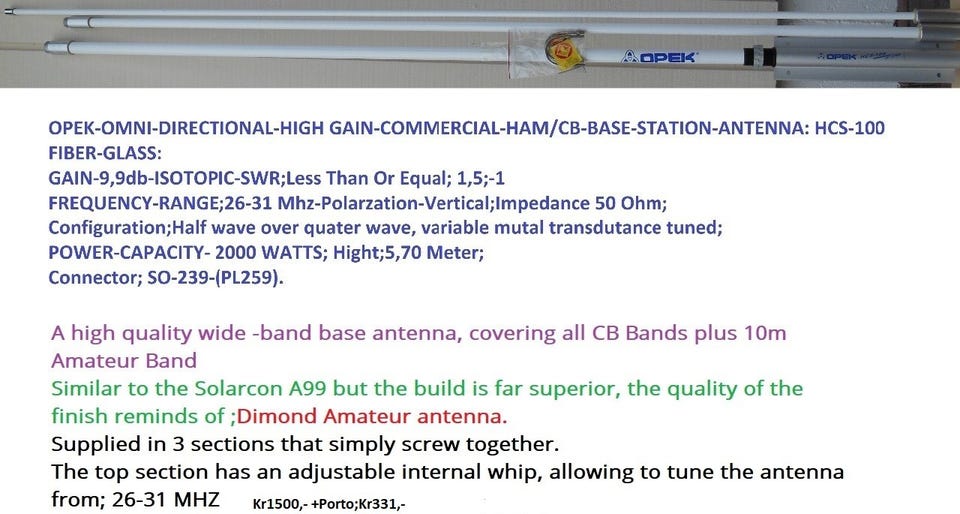 OPEK OPEK

OPEK-OMNI-DIRECTIONAL-HIGH GAIN-COMMERCIAL-HAM/CB-BASE-STATION-ANTENNA: HCS-100
FIBER-GLASS:
GAIN-9,9db-ISOTOPIC-SWR;Less Than Or Equal; 1,5;-1
FREQUENCY-RANGE;26-31 Mhz-Polarzation-Vertical;Impedance 50 Ohm;
Configuration;Half wave over quater wave, variable mutal transdutance tuned;
POWER-CAPACITY- 2000 WATTS; Hight;5,70 Meter;
Connector; SO-239-(PL259).

A high quality wide -band base antenna, covering all CB Bands plus 10m Amateur Band
Similar to the Solarcon A99 but the build is far superior, the quality of the finish reminds of ;Dimond Amateur antenna.
Supplied in 3 sections that simply screw together.
The top section has an adjustable internal whip, allowing to tune the antenna from; 26-31 MHZ Kr1500,- +Porto;Kr331,-